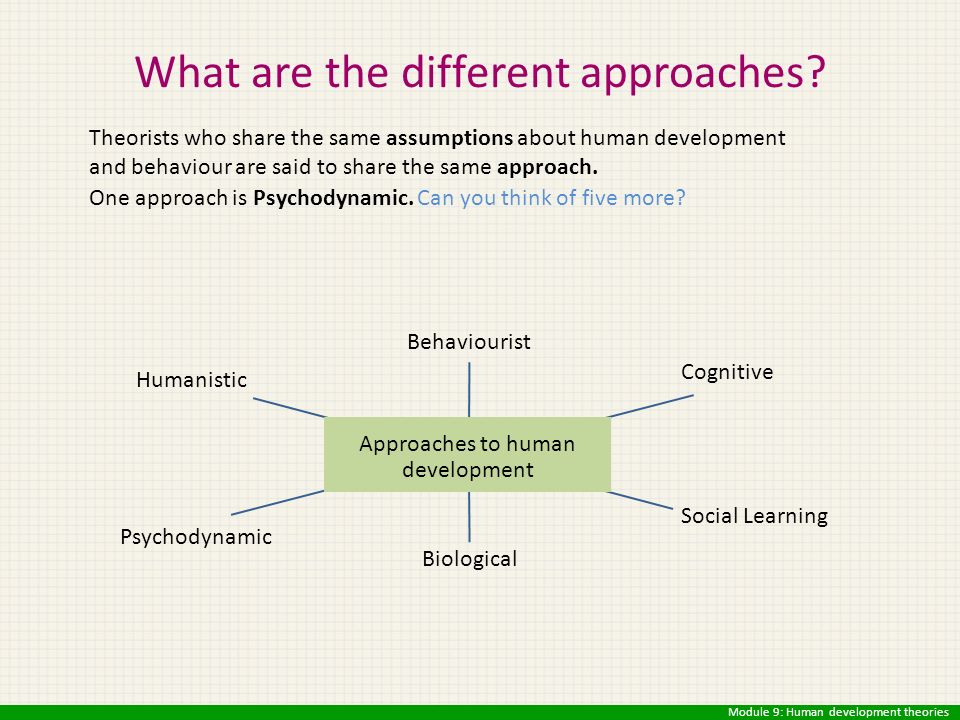 What are the different approaches?

Theorists who share the same assumptions about human development and behaviour are said to share the same approach.

One approach is Psychodynamic. Can you think of five more?

Behaviourist

Humanistic

Cognitive

Approaches to human development

Psychodynamic

Biological

Social Learning

Module 9: Human development theories